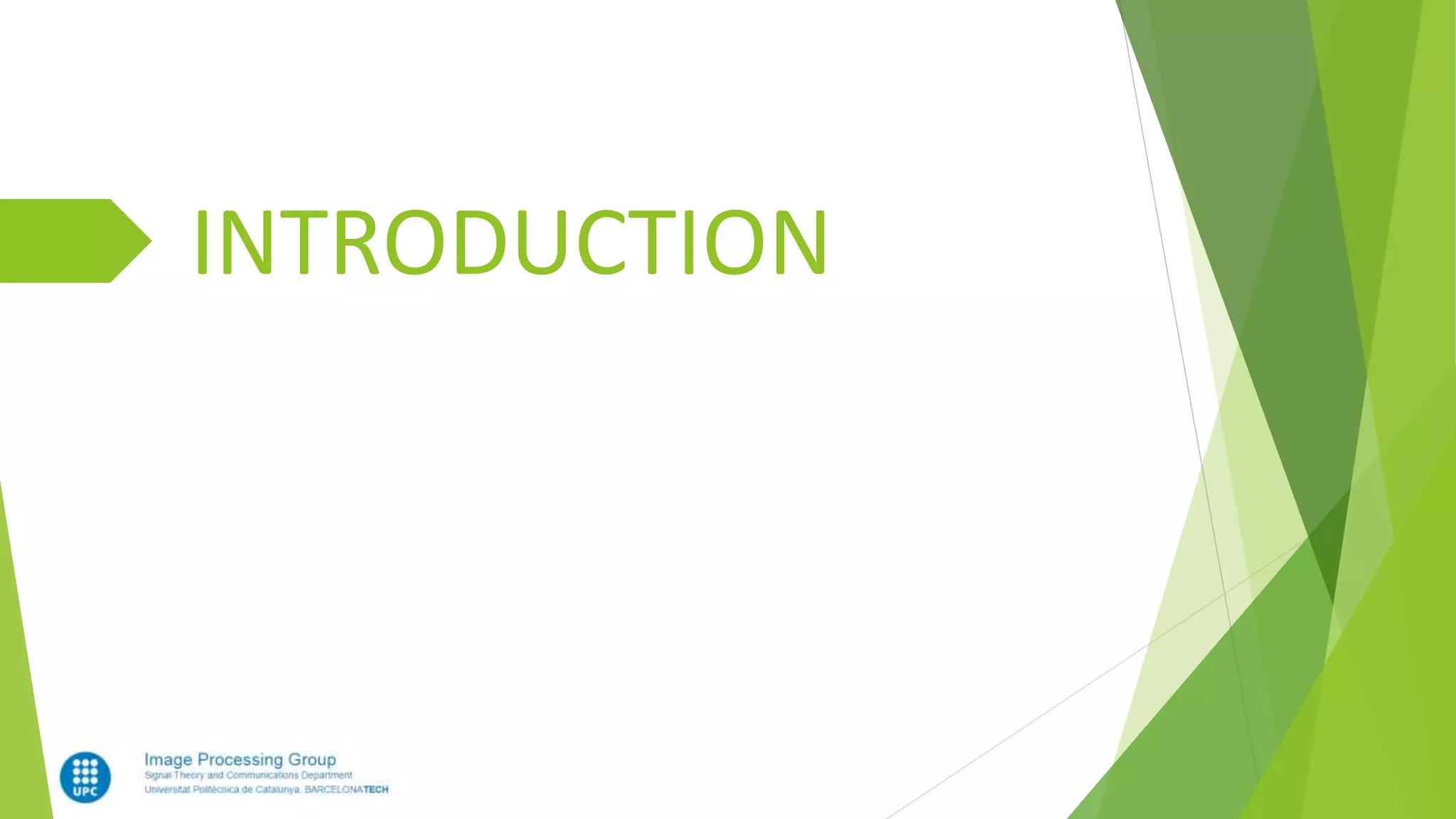 INTRODUCTION

UPC

Image Processing Group
Signal Theory and Communications Department
Universitat Politècnica de Catalunya. BARCELONATECH